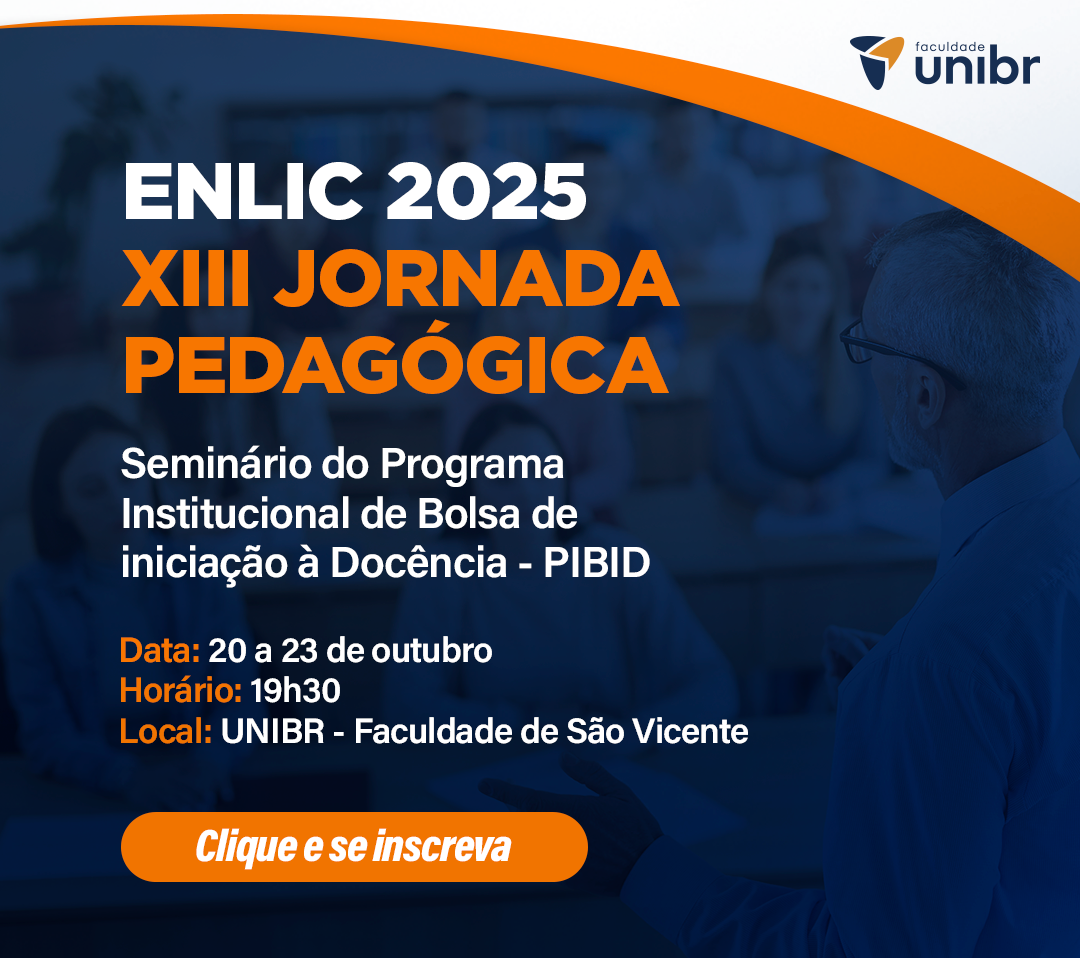 faculdade unibr

ENLIC 2025
XIII JORNADA PEDAGÓGICA

Seminário do Programa Institucional de Bolsa de iniciação à Docência - PIBID

Data: 20 a 23 de outubro
Horário: 19h30
Local: UNIBR - Faculdade de São Vicente

Clique e se inscreva